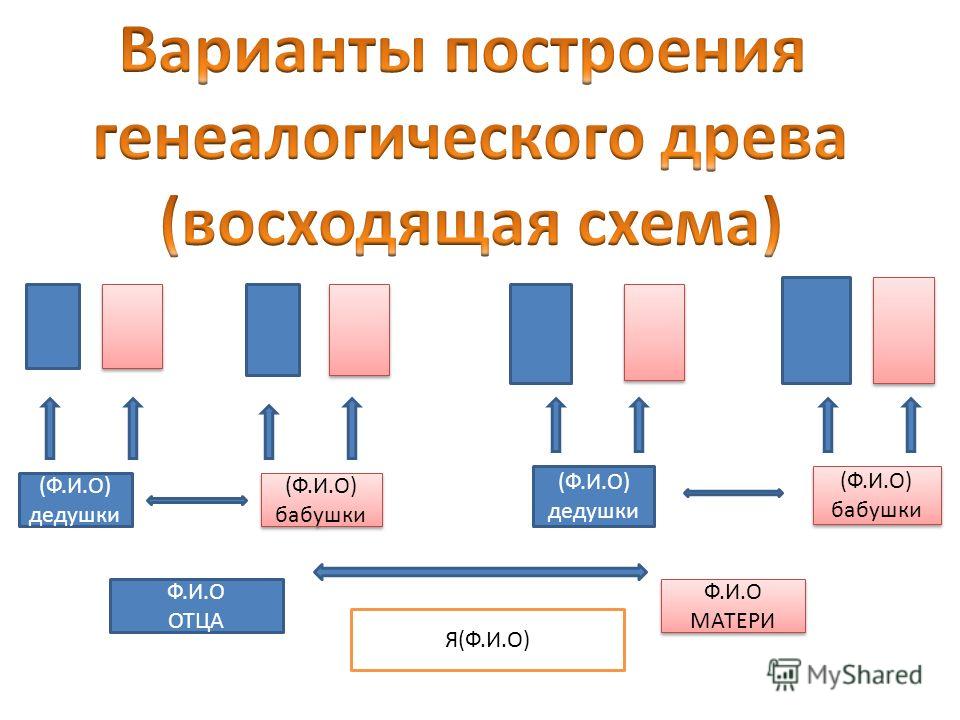 Варианты построения генеалогического древа (восходящая схема)

(Ф.И.О) дедушки

(Ф.И.О) бабушки

(Ф.И.О) дедушки

(Ф.И.О) бабушки

Ф.И.О ОТЦА

Ф.И.О МАТЕРИ

Я(Ф.И.О)

MyShared